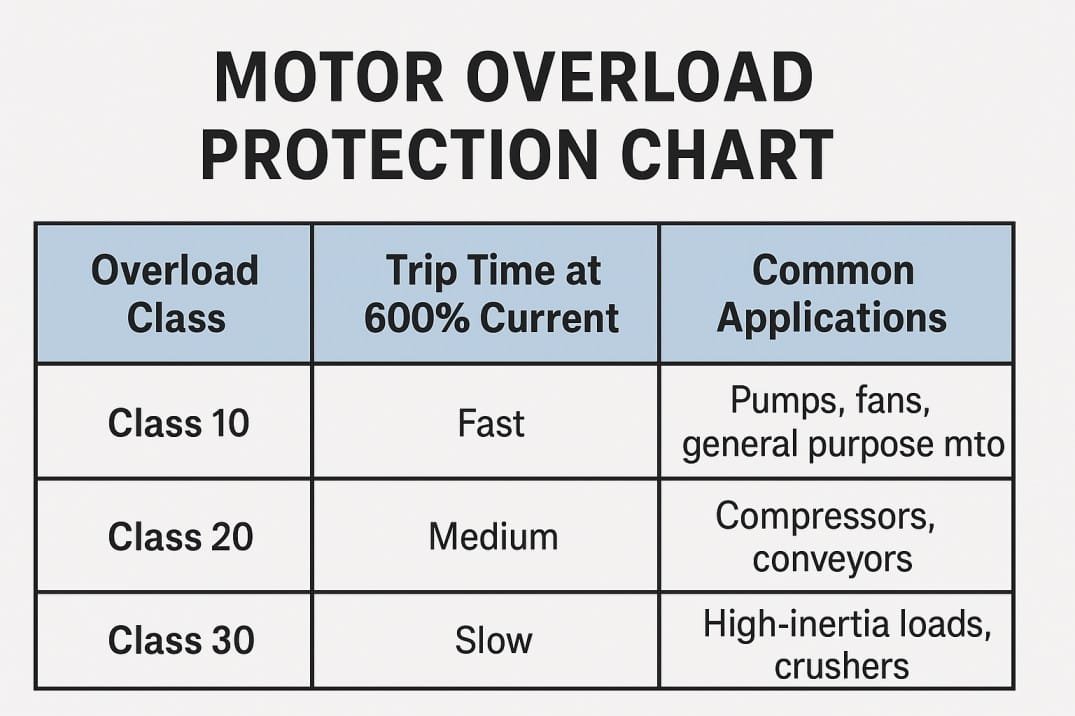 MOTOR OVERLOAD PROTECTION CHART

| Overload Class | Trip Time at 600% Current | Common Applications |
|---|---|---|
| Class 10 | Fast | Pumps, fans, general purpose mto |
| Class 20 | Medium | Compressors, conveyors |
| Class 30 | Slow | High-inertia loads, crushers |